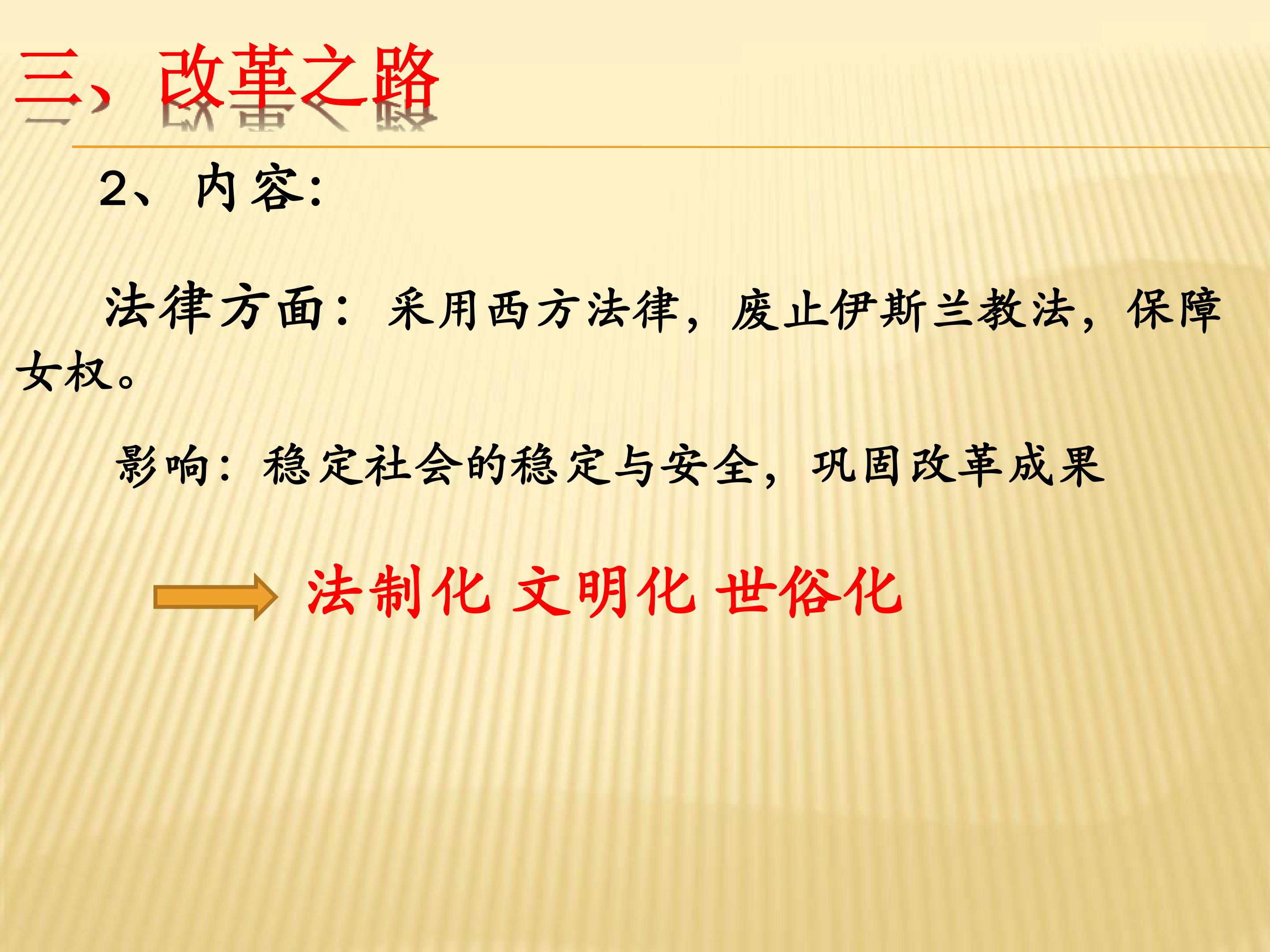 三、改革之路

2、内容:

法律方面：采用西方法律，废止伊斯兰教法，保障女权。

影响：稳定社会的稳定与安全，巩固改革成果

法制化 文明化 世俗化